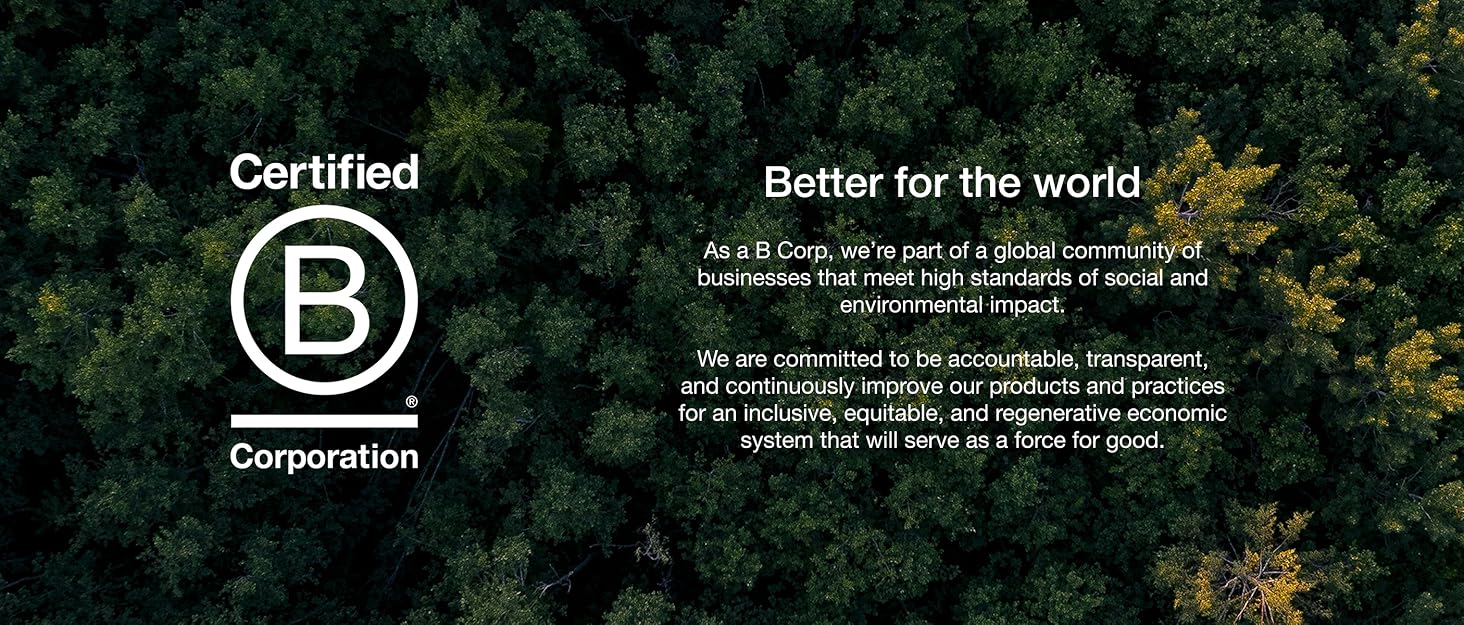 Certified

B

®

Corporation

Better for the world

As a B Corp, we're part of a global community of businesses that meet high standards of social and environmental impact.

We are committed to be accountable, transparent, and continuously improve our products and practices for an inclusive, equitable, and regenerative economic system that will serve as a force for good.